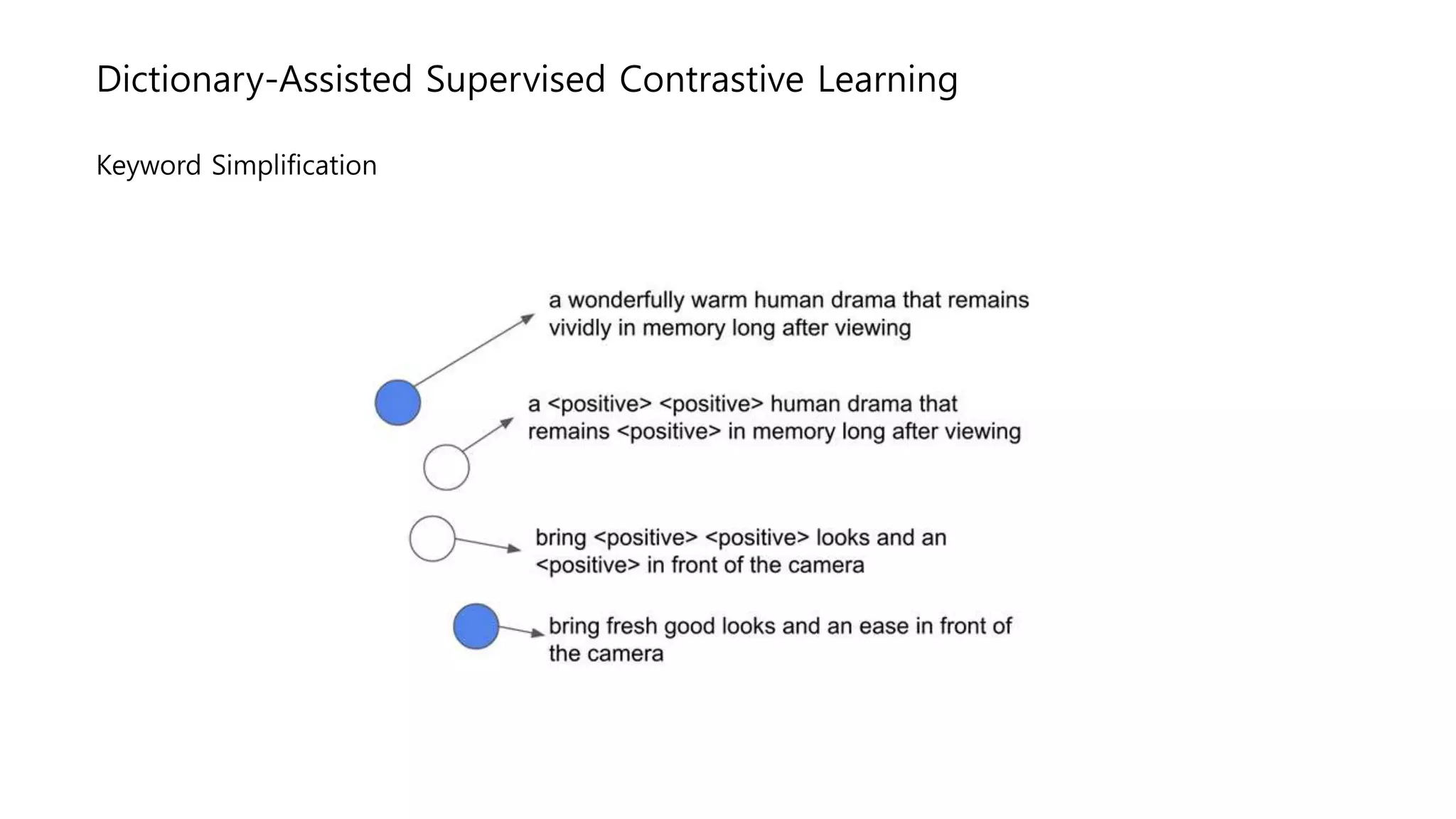 Dictionary-Assisted Supervised Contrastive Learning

Keyword Simplification

a wonderfully warm human drama that remains vividly in memory long after viewing

a <positive> <positive> human drama that remains <positive> in memory long after viewing

bring <positive> <positive> looks and an <positive> in front of the camera

bring fresh good looks and an ease in front of the camera